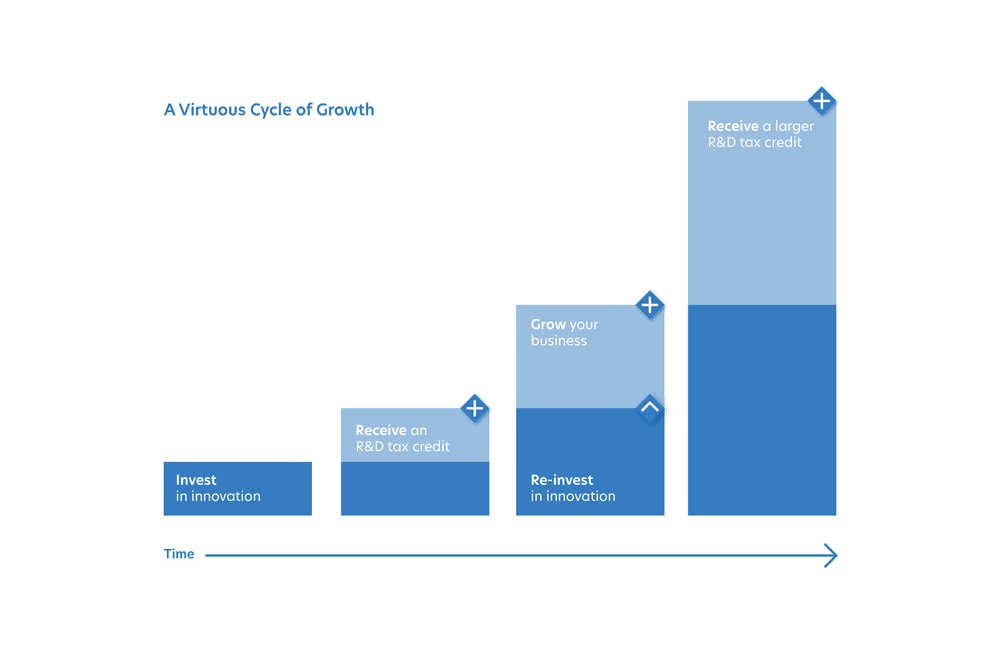 A Virtuous Cycle of Growth

Invest in innovation

Receive an R&D tax credit

Grow your business

Re-invest in innovation

Receive a larger R&D tax credit

Time